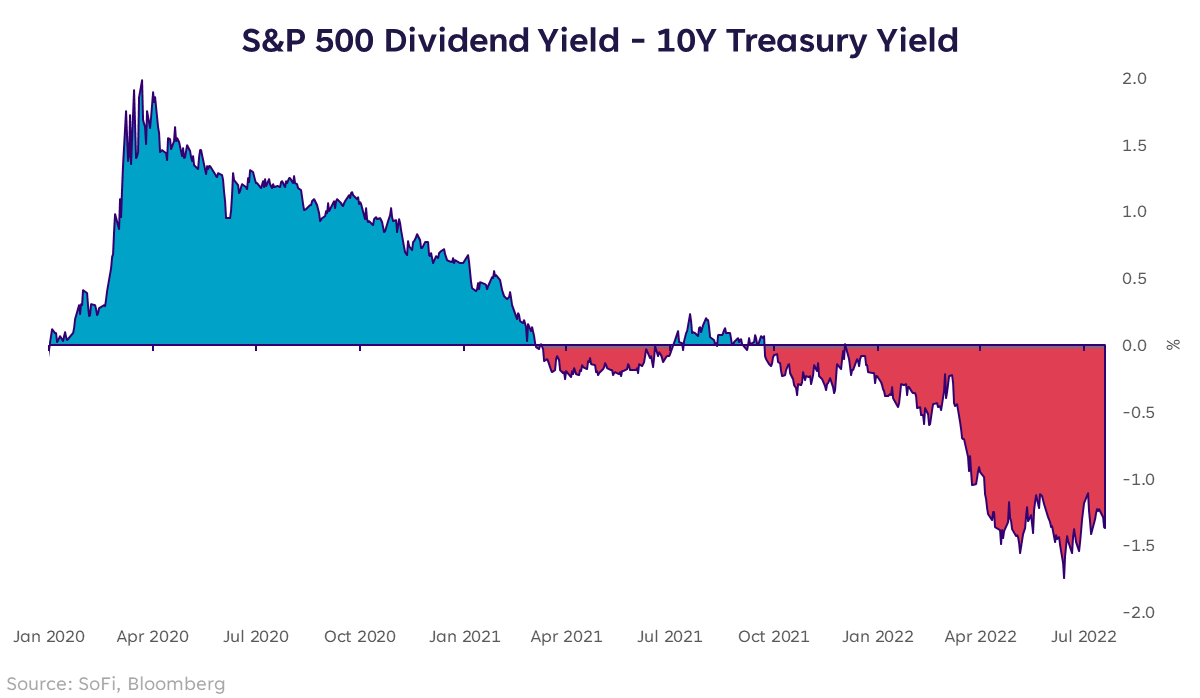 S&P 500 Dividend Yield - 10Y Treasury Yield

2.0
1.5
1.0
0.5
0.0
-0.5
-1.0
-1.5
-2.0

%

Jan 2020 Apr 2020 Jul 2020 Oct 2020 Jan 2021 Apr 2021 Jul 2021 Oct 2021 Jan 2022 Apr 2022 Jul 2022

Source: SoFi, Bloomberg